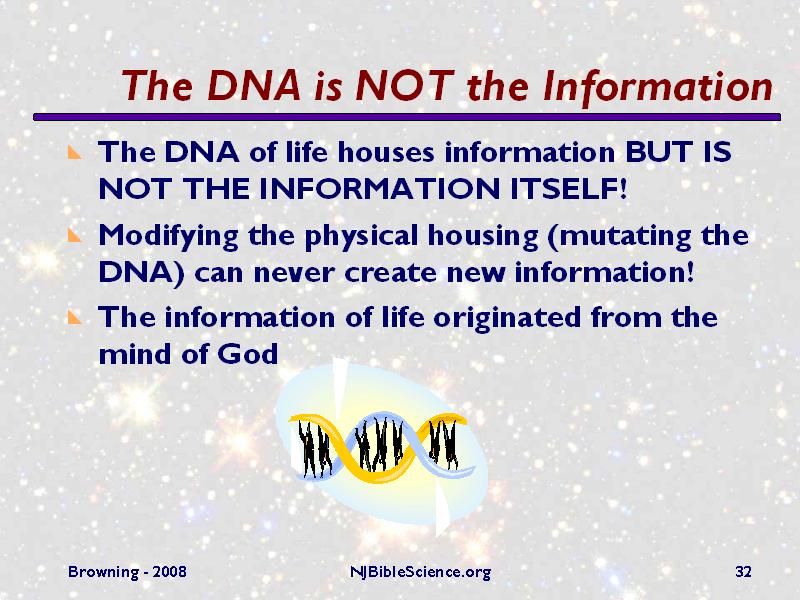 The DNA is NOT the Information

The DNA of life houses information BUT IS NOT THE INFORMATION ITSELF!

Modifying the physical housing (mutating the DNA) can never create new information!

The information of life originated from the mind of God

Browning - 2008

NJBibleScience.org

32